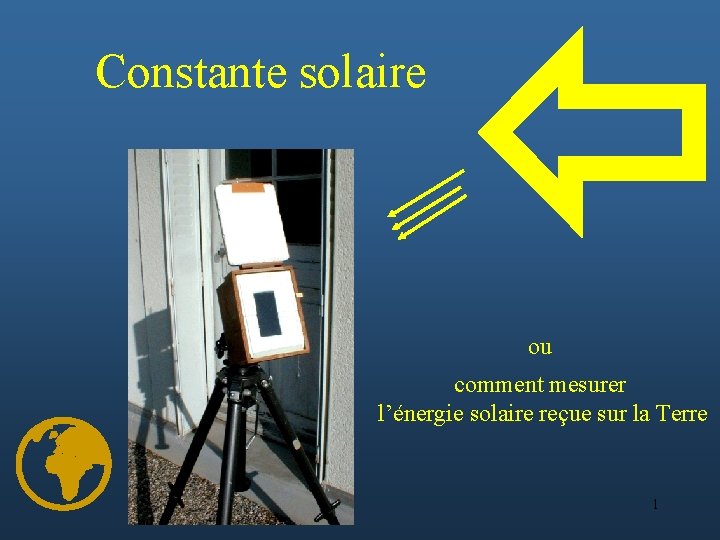 Constante solaire

ou

comment mesurer
l’énergie solaire reçue sur la Terre

1